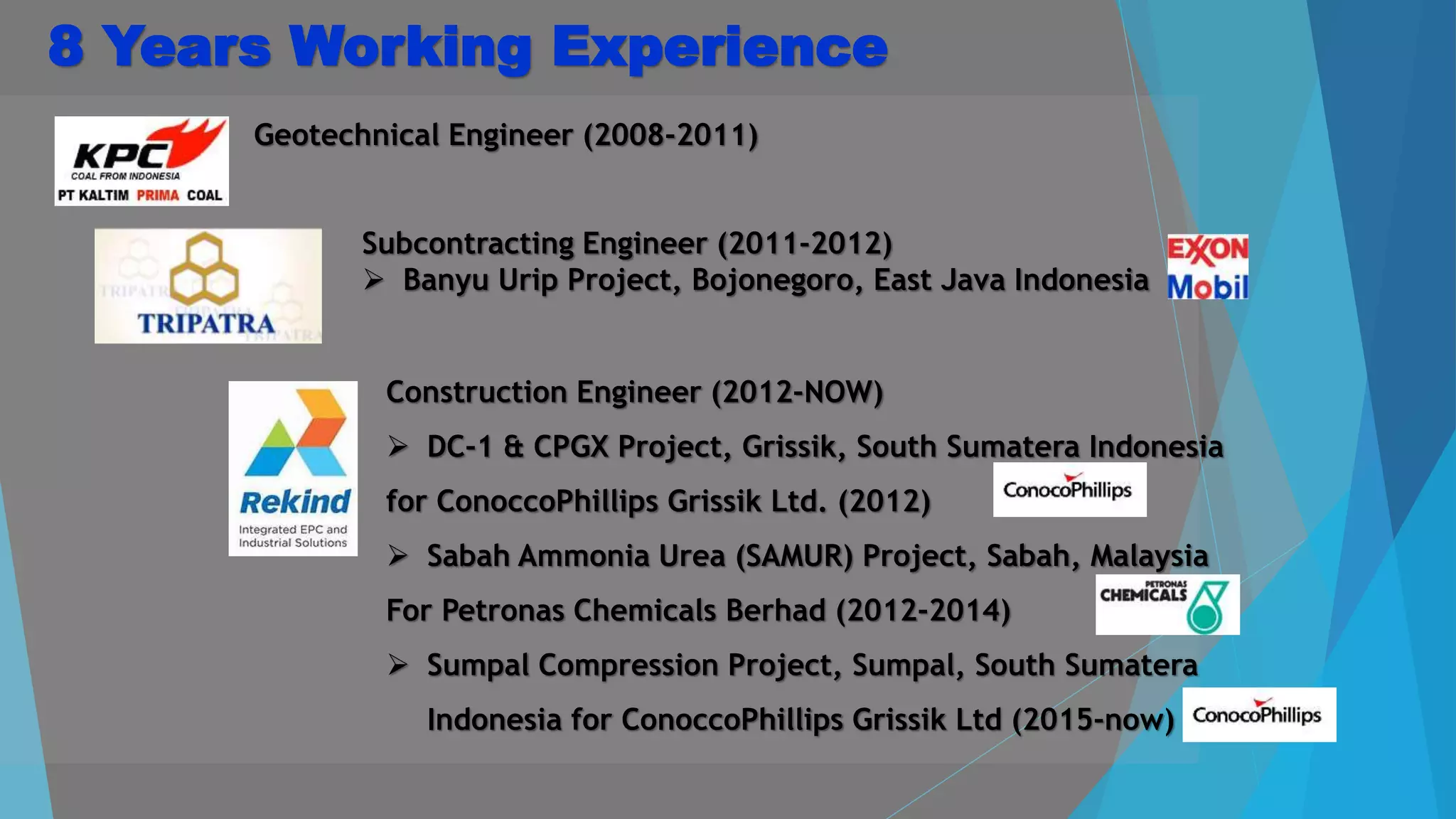 8 Years Working Experience

KPC
COAL FROM INDONESIA
PT KALTIM PRIMA COAL

Geotechnical Engineer (2008-2011)

TRIPATRA

Subcontracting Engineer (2011-2012)
➢ Banyu Urip Project, Bojonegoro, East Java Indonesia

EXXON
Mobil

Rekind
Integrated EPC and Industrial Solutions

Construction Engineer (2012-NOW)

➢ DC-1 & CPGX Project, Grissik, South Sumatera Indonesia for ConoccoPhillips Grissik Ltd. (2012)

ConocoPhillips

➢ Sabah Ammonia Urea (SAMUR) Project, Sabah, Malaysia For Petronas Chemicals Berhad (2012-2014)

PETRONAS
CHEMICALS

➢ Sumpal Compression Project, Sumpal, South Sumatera Indonesia for ConoccoPhillips Grissik Ltd (2015-now)

ConocoPhillips